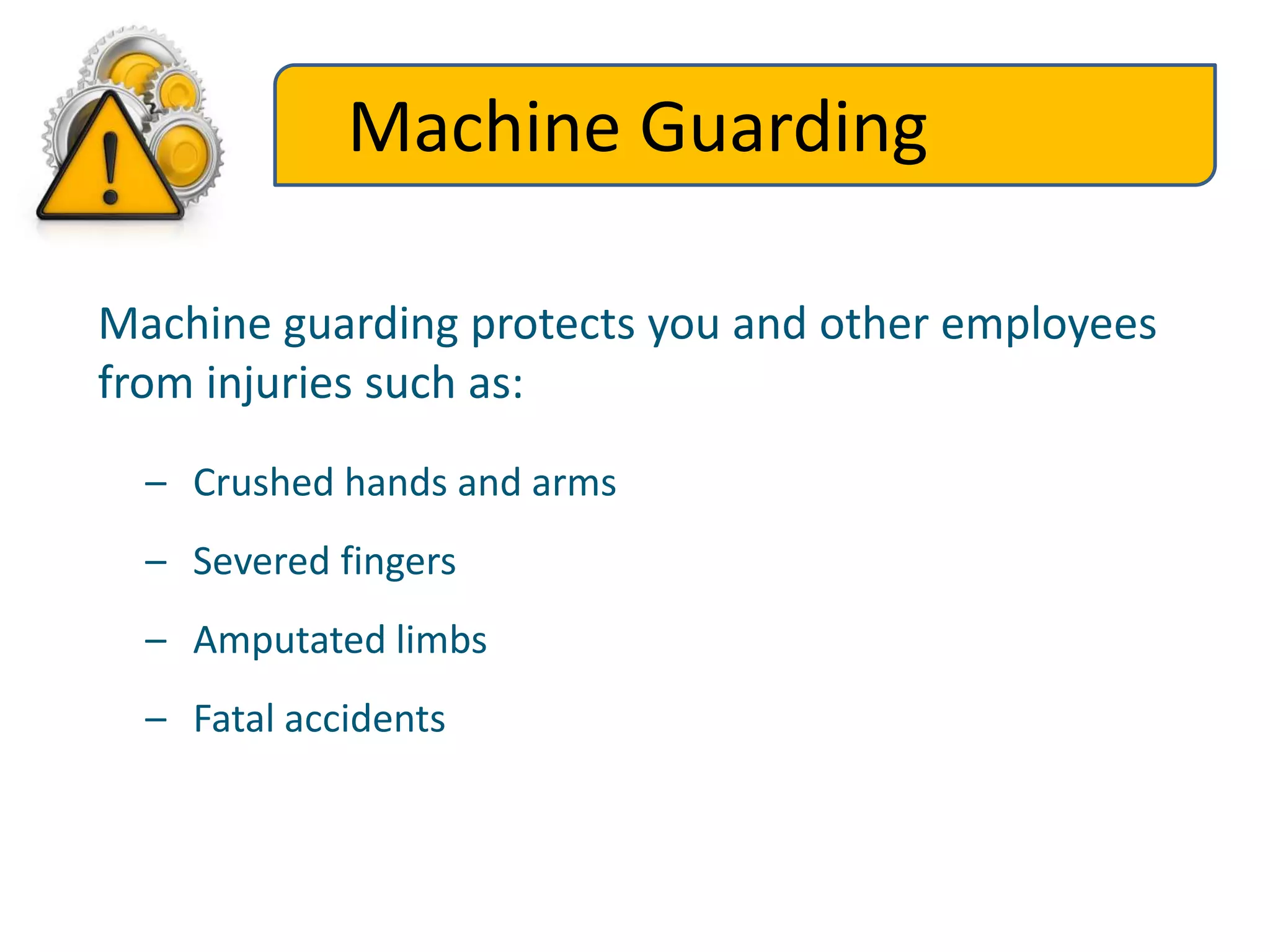 Machine Guarding

Machine guarding protects you and other employees from injuries such as:

– Crushed hands and arms

– Severed fingers

– Amputated limbs

– Fatal accidents